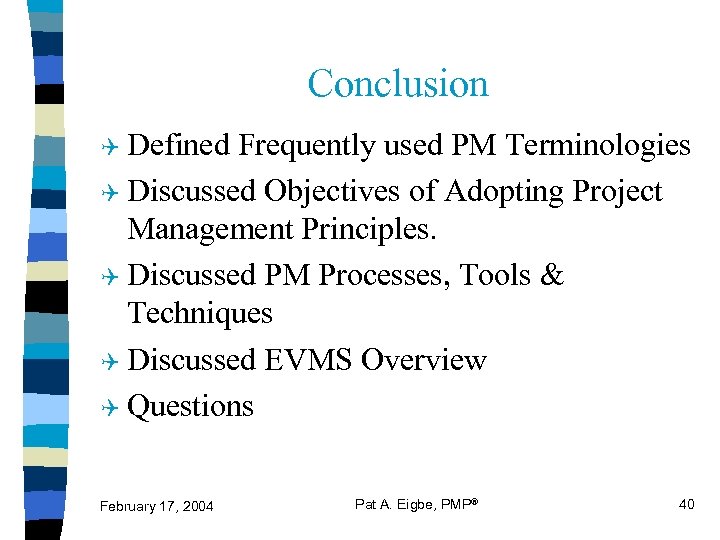 Conclusion

Defined Frequently used PM Terminologies

Discussed Objectives of Adopting Project Management Principles.

Discussed PM Processes, Tools & Techniques

Discussed EVMS Overview

Questions

February 17, 2004

Pat A. Eigbe, PMP®

40